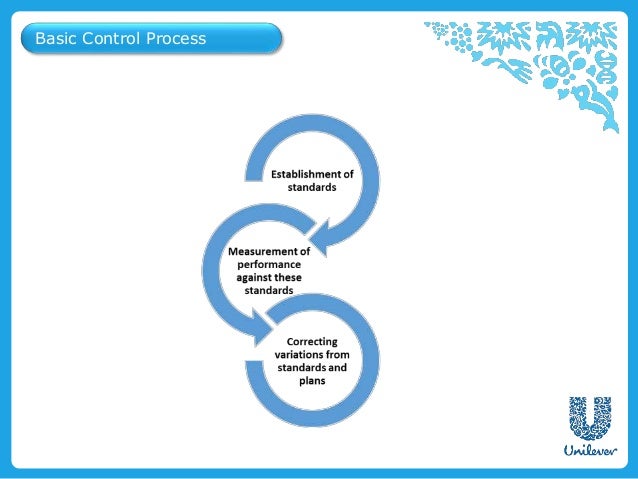 Basic Control Process

Establishment of standards

Measurement of performance against these standards

Correcting variations from standards and plans

Unilever